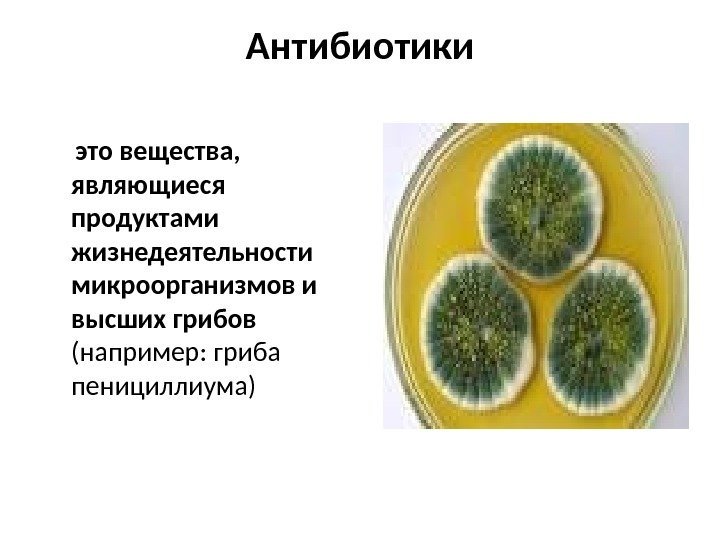 Антибиотики

это вещества, являющиеся продуктами жизнедеятельности микроорганизмов и высших грибов (например: гриба пенициллиума)